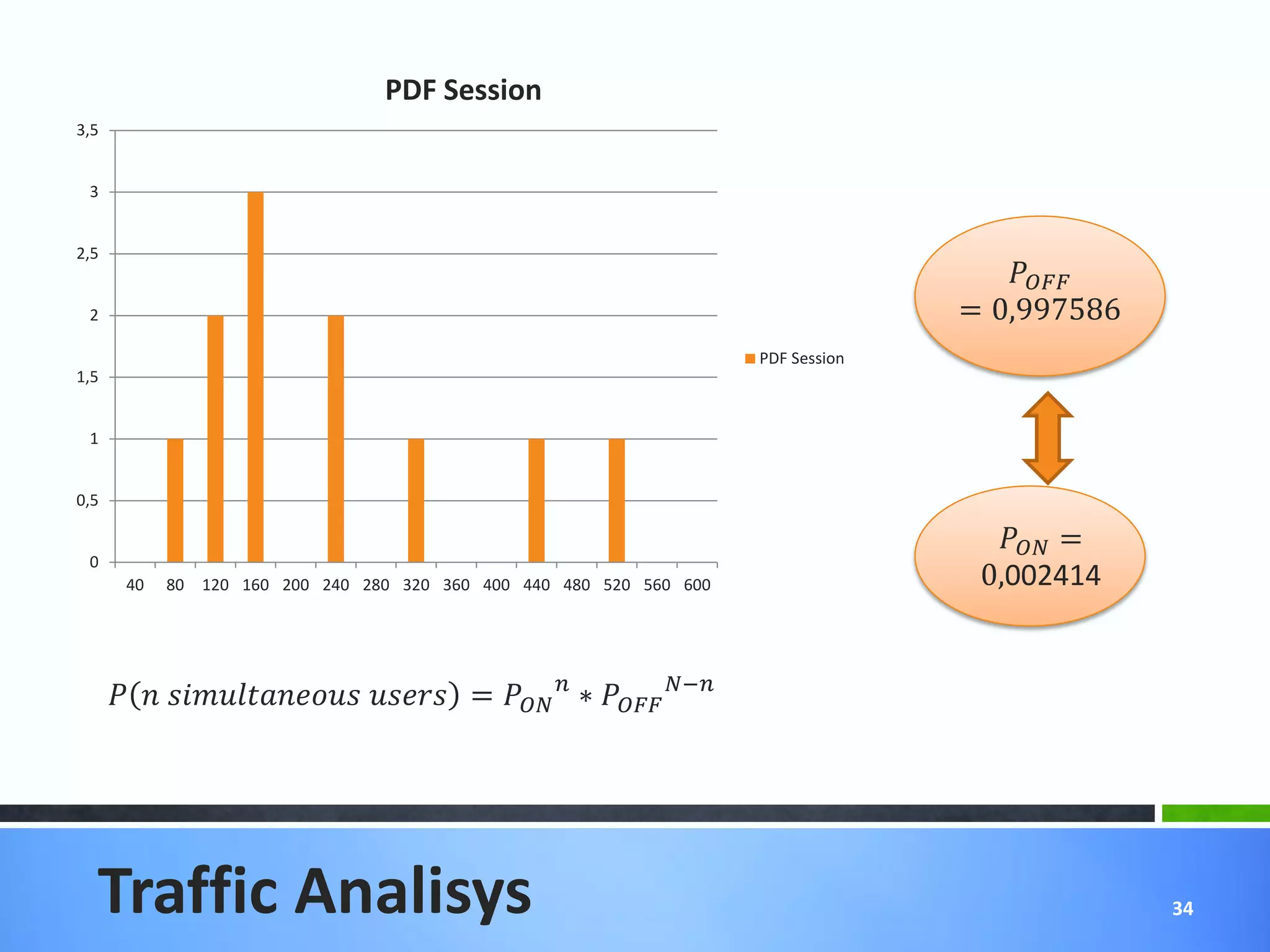 PDF Session

3,5
3
2,5
2
1,5
1
0,5
0

40 80 120 160 200 240 280 320 360 400 440 480 520 560 600

PDF Session

$P_{OFF} = 0,997586$

$P_{ON} = 0,002414$

$P(n\ simultaneous\ users) = {P_{ON}}^{n} * {P_{OFF}}^{N-n}$

Traffic Analisys

34